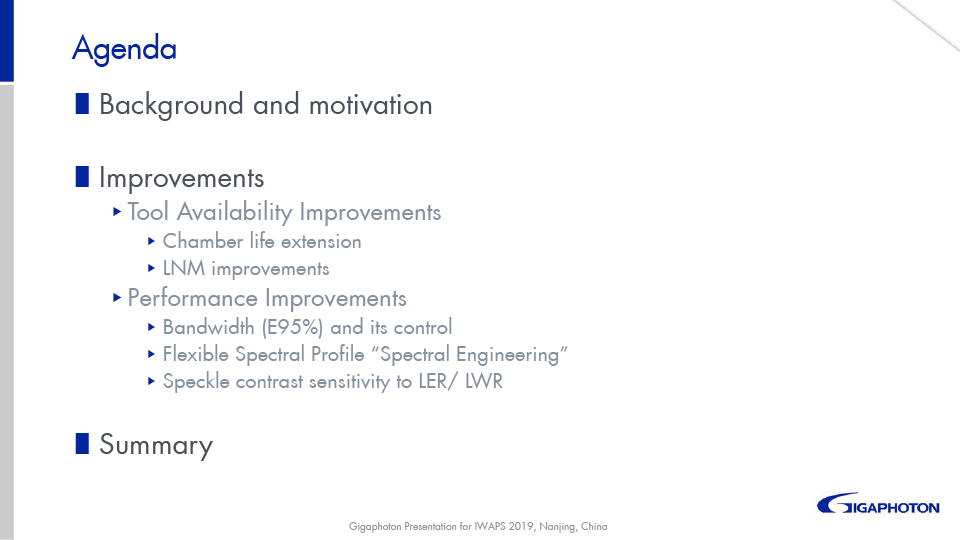 Agenda

Background and motivation

Improvements

Tool Availability Improvements

Chamber life extension

LNM improvements

Performance Improvements

Bandwidth (E95%) and its control

Flexible Spectral Profile "Spectral Engineering"

Speckle contrast sensitivity to LER/ LWR

Summary

Gigaphoton Presentation for IWAPS 2019, Nanjing, China

GIGAPHOTON